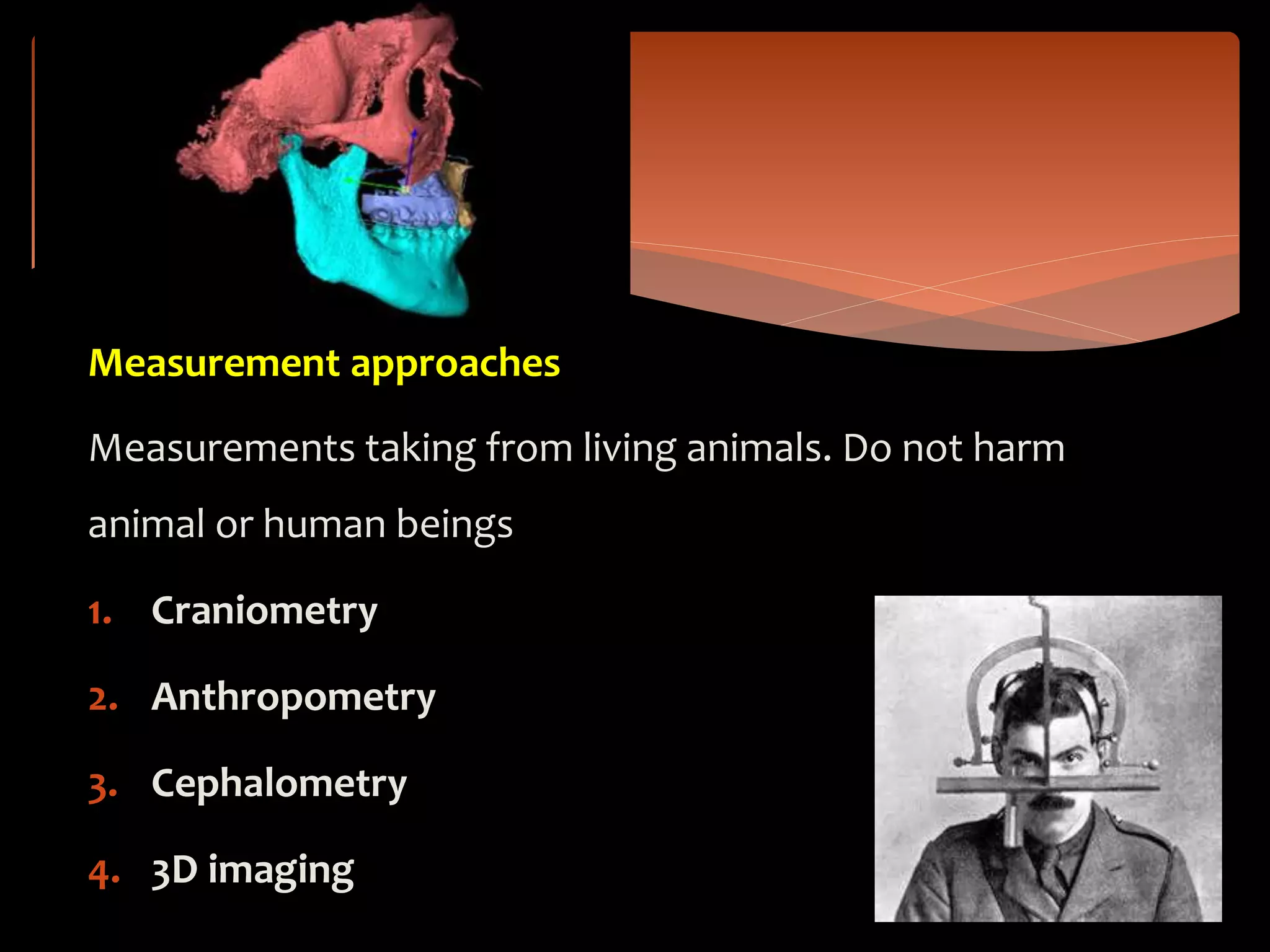 Measurement approaches

Measurements taking from living animals. Do not harm animal or human beings

1. Craniometry
2. Anthropometry
3. Cephalometry
4. 3D imaging